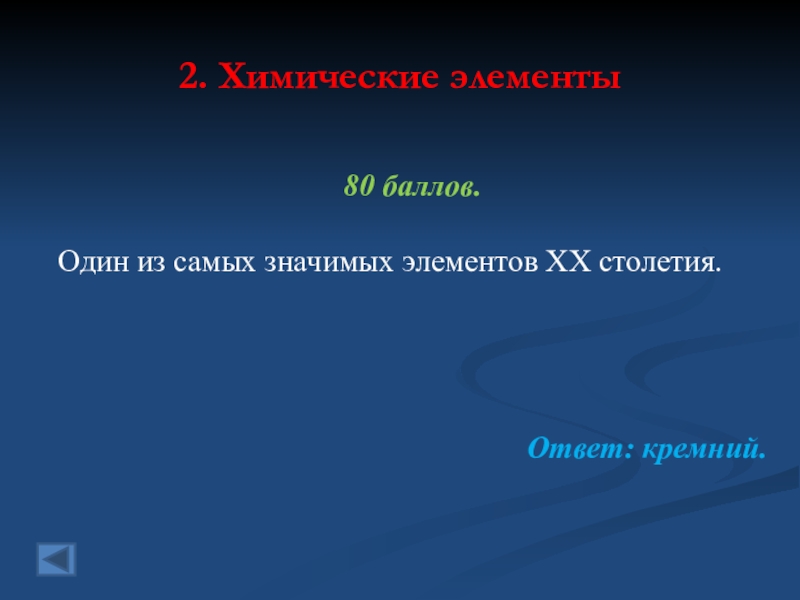 2. Химические элементы

80 баллов.

Один из самых значимых элементов XX столетия.

Ответ: кремний.